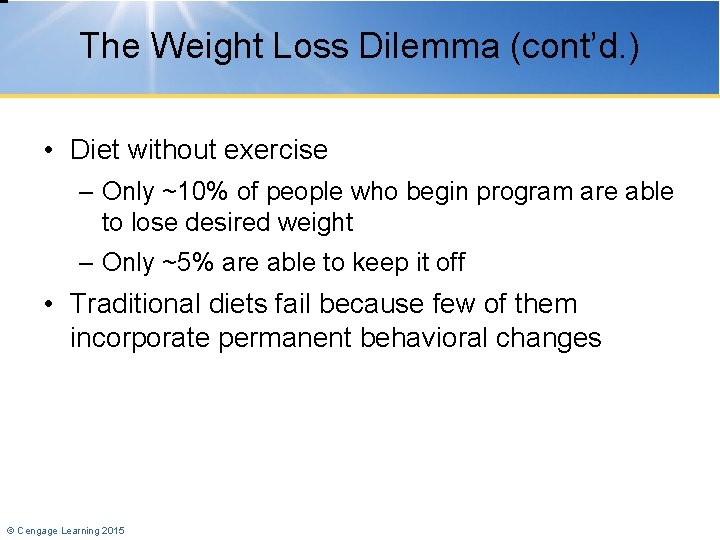 The Weight Loss Dilemma (cont'd.)

• Diet without exercise
– Only ~10% of people who begin program are able to lose desired weight
– Only ~5% are able to keep it off
• Traditional diets fail because few of them incorporate permanent behavioral changes

© Cengage Learning 2015